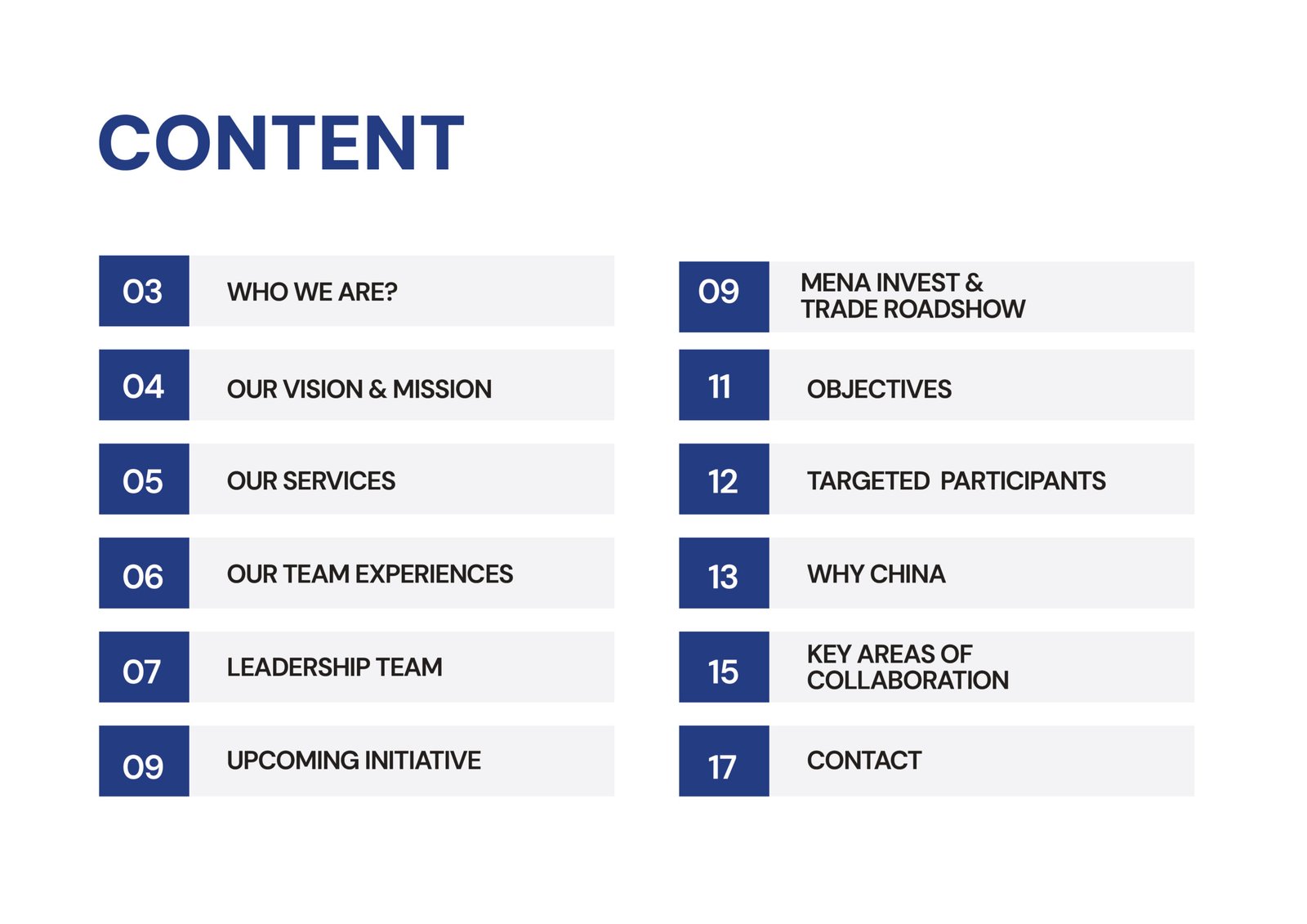 CONTENT

03 WHO WE ARE?

04 OUR VISION & MISSION

05 OUR SERVICES

06 OUR TEAM EXPERIENCES

07 LEADERSHIP TEAM

09 UPCOMING INITIATIVE

09 MENA INVEST & TRADE ROADSHOW

11 OBJECTIVES

12 TARGETED PARTICIPANTS

13 WHY CHINA

15 KEY AREAS OF COLLABORATION

17 CONTACT